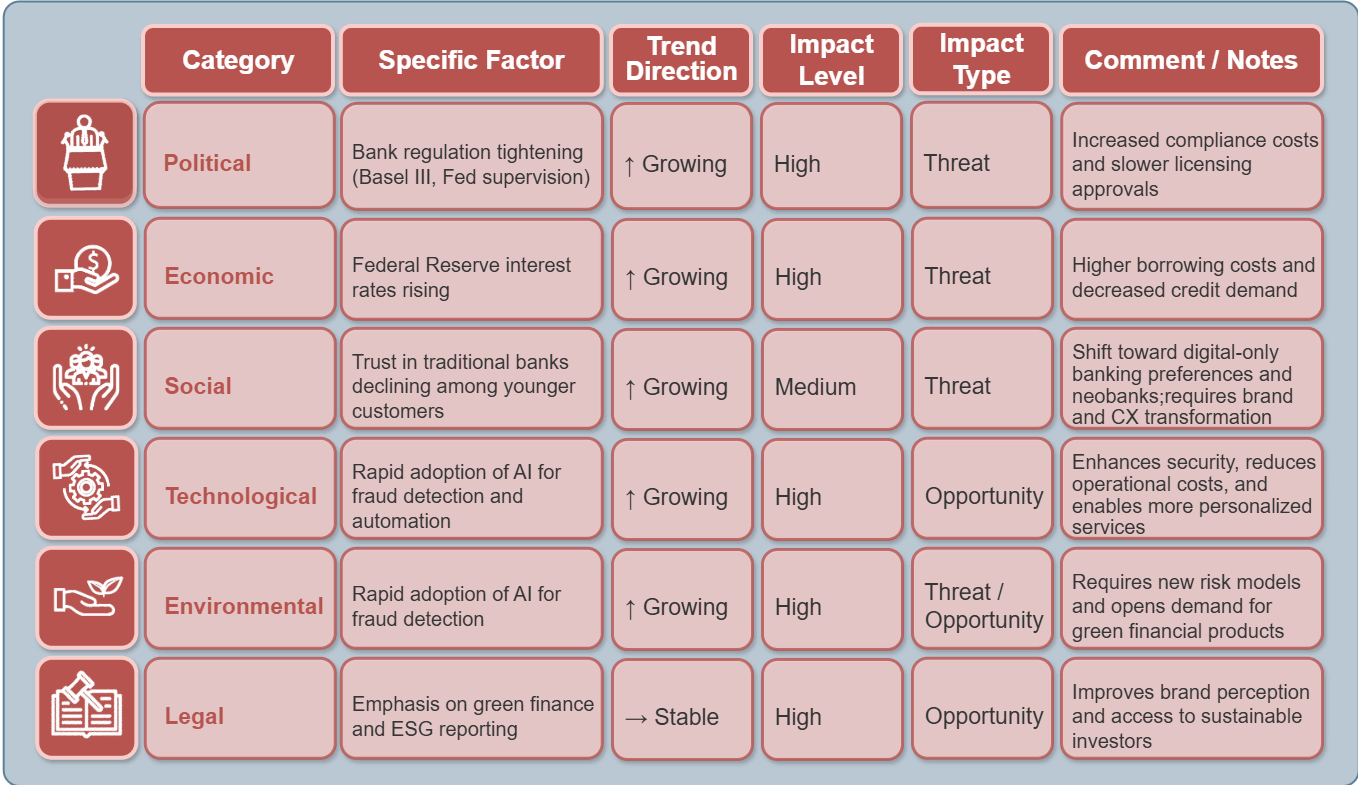 | Category | Specific Factor | Trend Direction | Impact Level | Impact Type | Comment / Notes |
|---|---|---|---|---|---|
| Political | Bank regulation tightening (Basel III, Fed supervision) | ↑ Growing | High | Threat | Increased compliance costs and slower licensing approvals |
| Economic | Federal Reserve interest rates rising | ↑ Growing | High | Threat | Higher borrowing costs and decreased credit demand |
| Social | Trust in traditional banks declining among younger customers | ↑ Growing | Medium | Threat | Shift toward digital-only banking preferences and neobanks;requires brand and CX transformation |
| Technological | Rapid adoption of AI for fraud detection and automation | ↑ Growing | High | Opportunity | Enhances security, reduces operational costs, and enables more personalized services |
| Environmental | Rapid adoption of AI for fraud detection | ↑ Growing | High | Threat / Opportunity | Requires new risk models and opens demand for green financial products |
| Legal | Emphasis on green finance and ESG reporting | → Stable | High | Opportunity | Improves brand perception and access to sustainable investors |